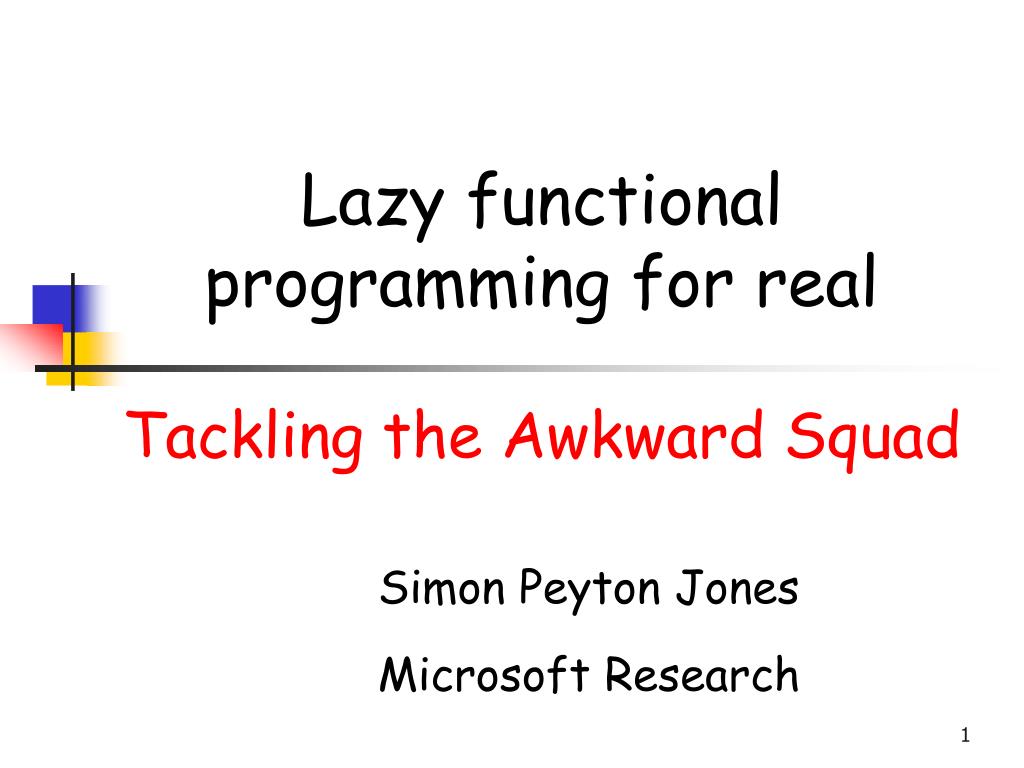 Lazy functional programming for real

Tackling the Awkward Squad

Simon Peyton Jones

Microsoft Research

1